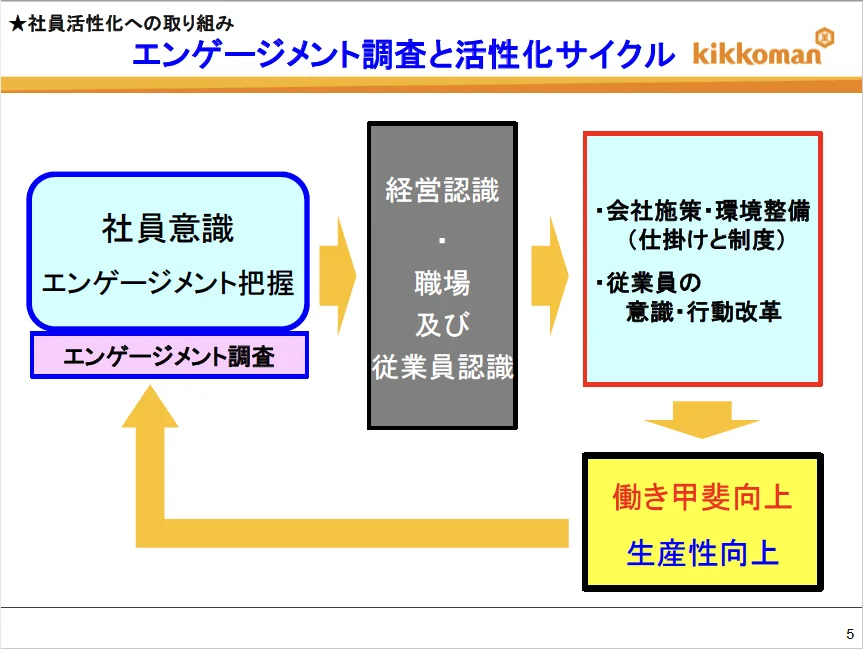 ★社員活性化への取り組み

エンゲージメント調査と活性化サイクル

kikkoman

社員意識
エンゲージメント把握

エンゲージメント調査

経営認識
・
職場
及び
従業員認識

・会社施策・環境整備
（仕掛けと制度）

・従業員の
意識・行動改革

働き甲斐向上

生産性向上

5